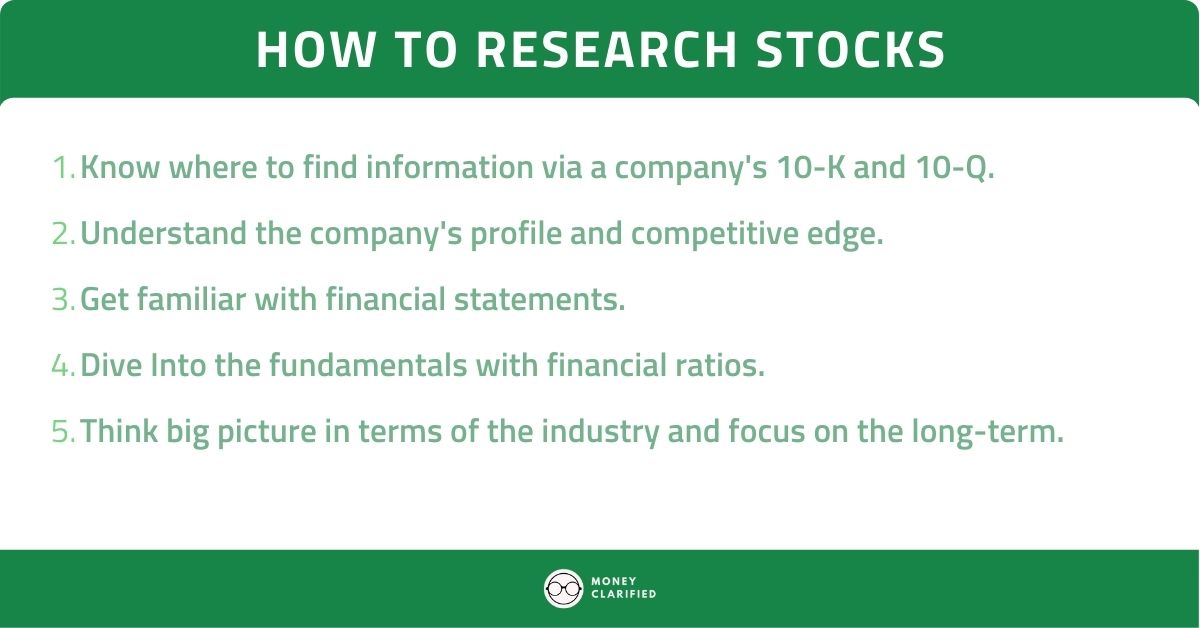 HOW TO RESEARCH STOCKS

1. Know where to find information via a company's 10-K and 10-Q.

2. Understand the company's profile and competitive edge.

3. Get familiar with financial statements.

4. Dive Into the fundamentals with financial ratios.

5. Think big picture in terms of the industry and focus on the long-term.

MONEY CLARIFIED